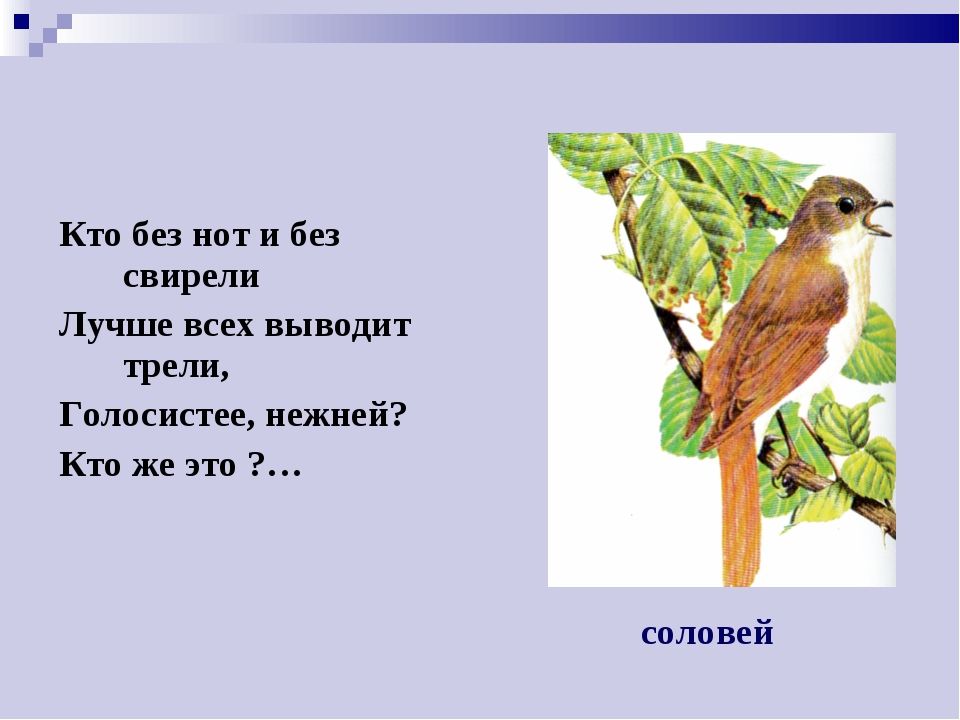 Кто без нот и без свирели

Лучше всех выводит трели,

Голосистее, нежней?

Кто же это ?…

соловей